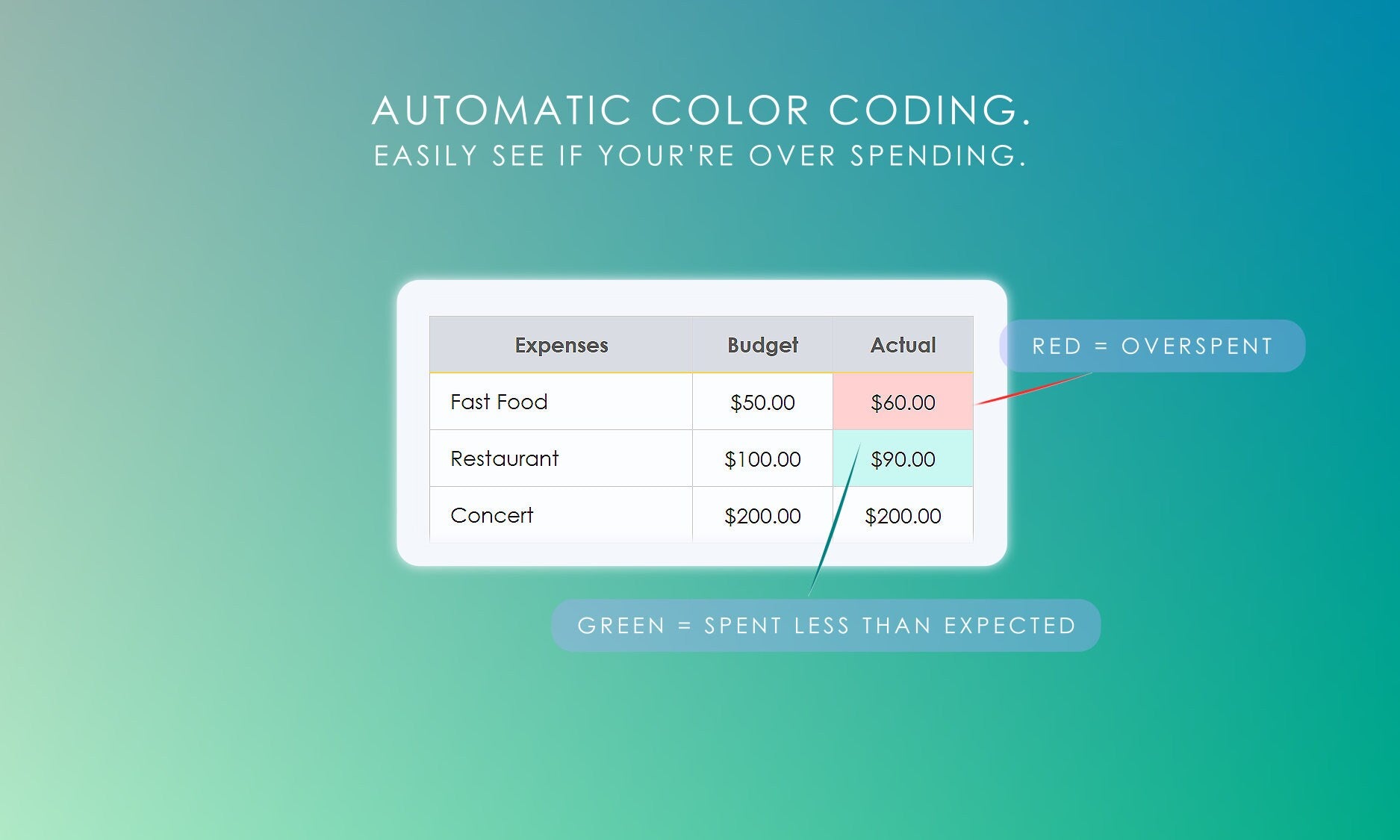 AUTOMATIC COLOR CODING.
EASILY SEE IF YOUR'RE OVER SPENDING.

| Expenses | Budget | Actual |
|---|---|---|
| Fast Food | \$50.00 | \$60.00 |
| Restaurant | \$100.00 | \$90.00 |
| Concert | \$200.00 | \$200.00 |

RED = OVERSPENT

GREEN = SPENT LESS THAN EXPECTED